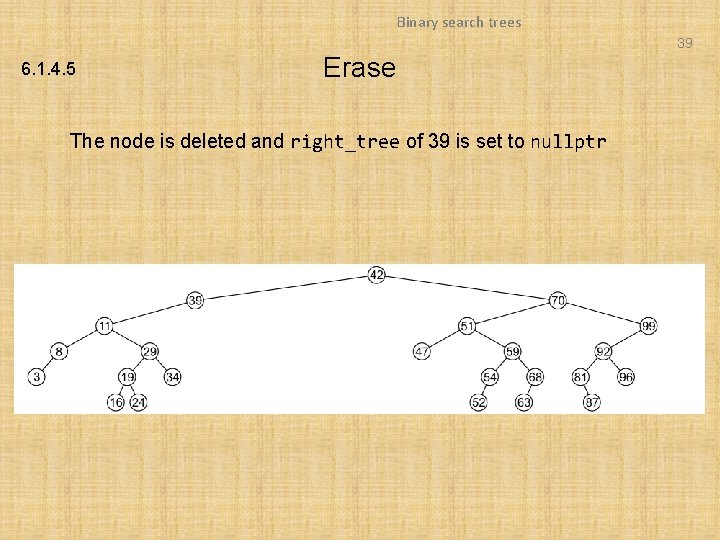 Binary search trees

39

6.1.4.5

Erase

The node is deleted and right_tree of 39 is set to nullptr

42
39
70
11
51
99
8
29
47
59
92
3
19
34
54
68
81
96
16
21
52
63
87